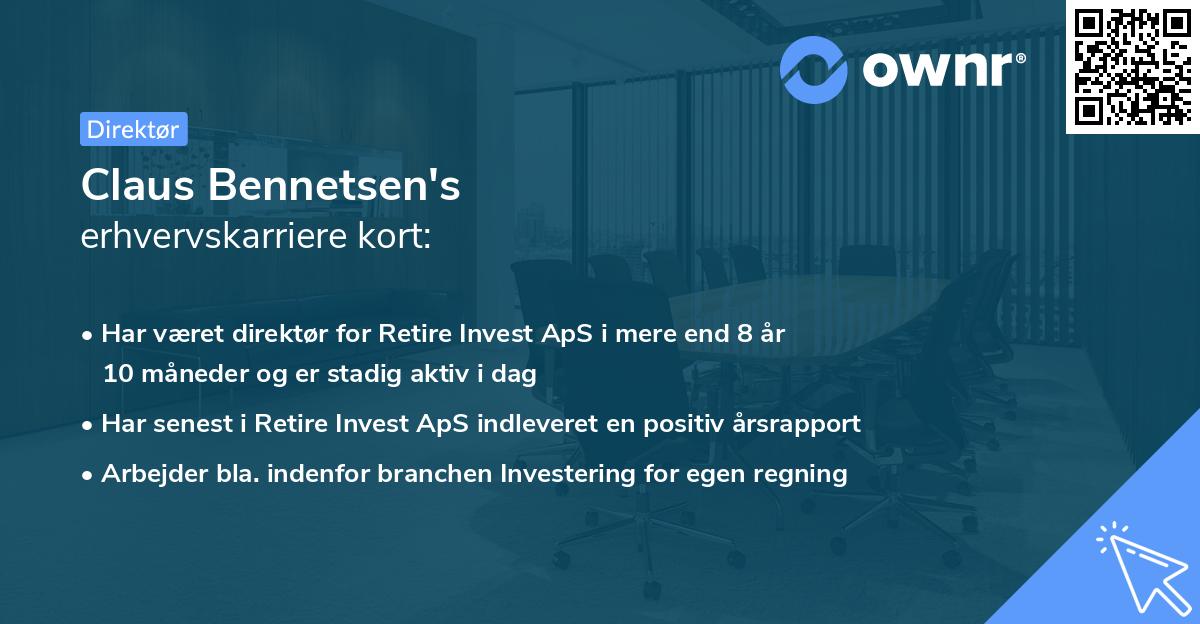 ownr®

Direktør

Claus Bennetsen's
erhvervskarriere kort:

• Har været direktør for Retire Invest ApS i mere end 8 år 10 måneder og er stadig aktiv i dag

• Har senest i Retire Invest ApS indleveret en positiv årsrapport

• Arbejder bla. indenfor branchen Investering for egen regning